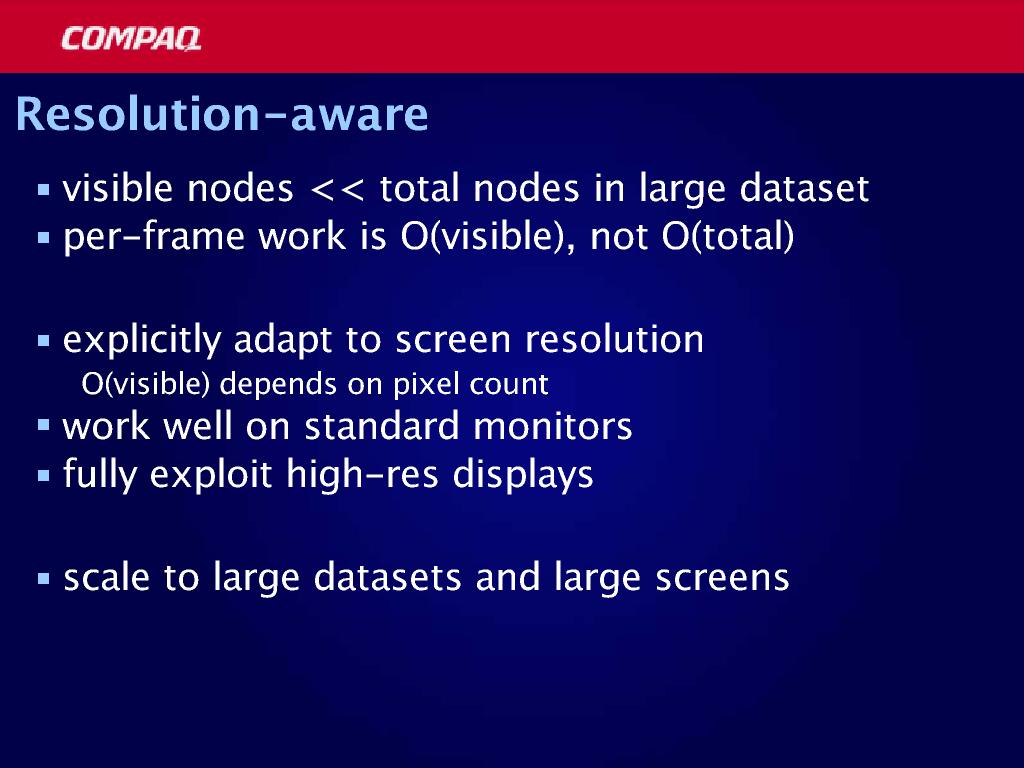 COMPAQ

Resolution-aware

- visible nodes << total nodes in large dataset
- per-frame work is O(visible), not O(total)

- explicitly adapt to screen resolution
  O(visible) depends on pixel count
- work well on standard monitors
- fully exploit high-res displays

- scale to large datasets and large screens